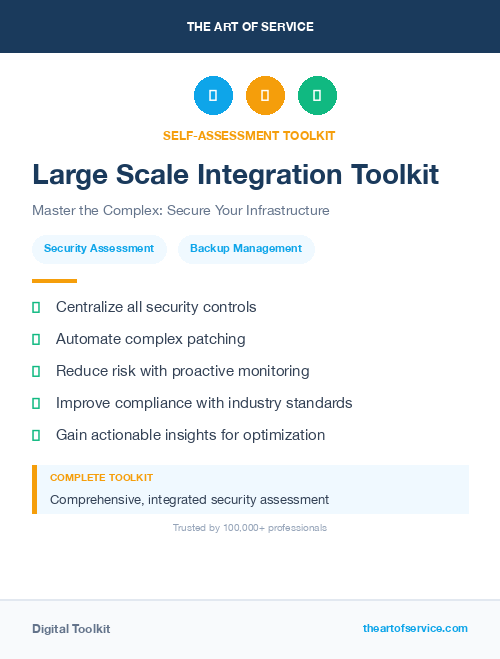 THE ART OF SERVICE

SELF-ASSESSMENT TOOLKIT

Large Scale Integration Toolkit

Master the Complex: Secure Your Infrastructure

Security Assessment

Backup Management

Centralize all security controls

Automate complex patching

Reduce risk with proactive monitoring

Improve compliance with industry standards

Gain actionable insights for optimization

COMPLETE TOOLKIT

Comprehensive, integrated security assessment

Trusted by 100,000+ professionals

Digital Toolkit

theartofservice.com